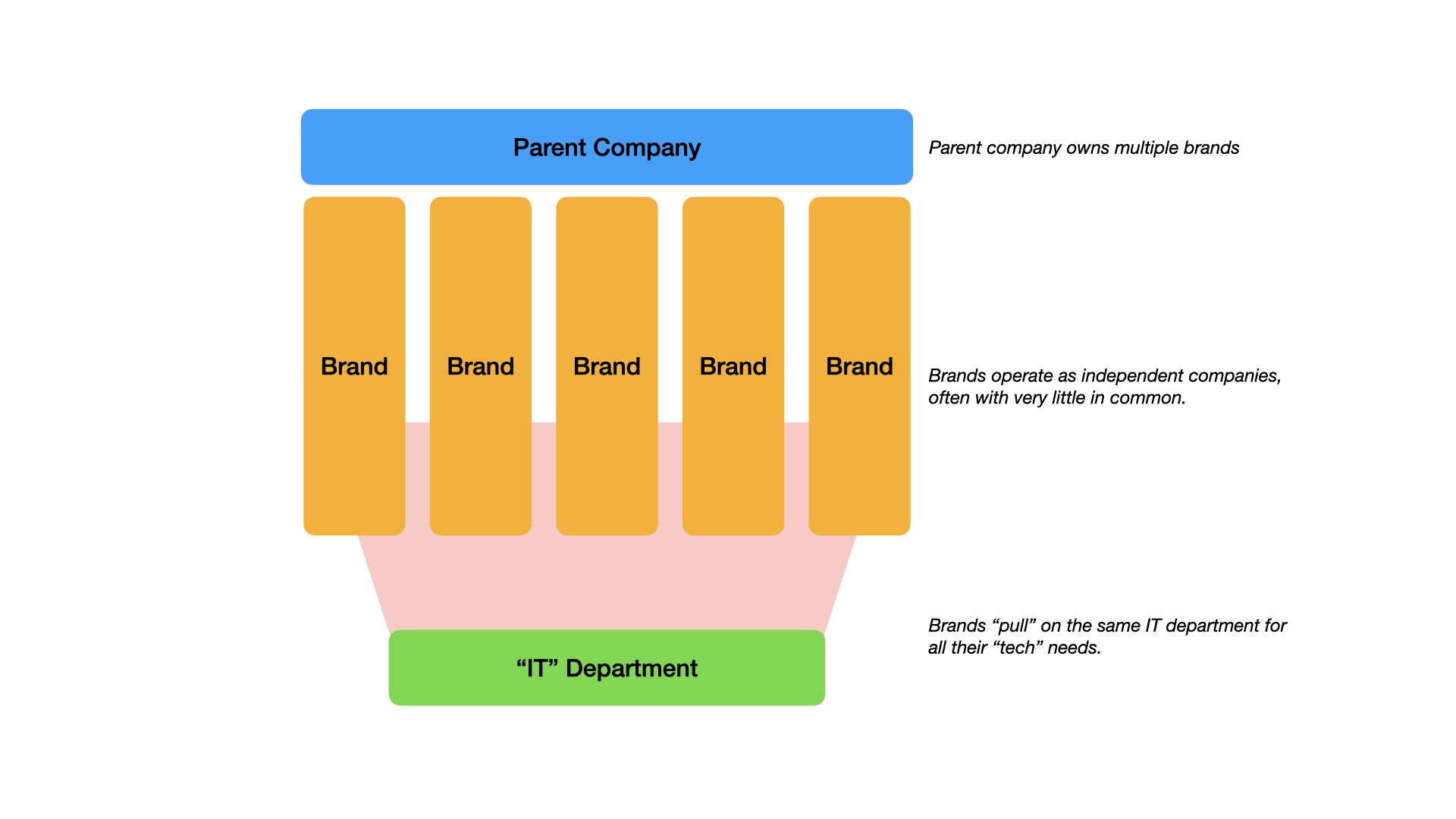 Parent Company

Parent company owns multiple brands

Brand

Brand

Brand

Brand

Brand

Brands operate as independent companies, often with very little in common.

“IT” Department

Brands “pull” on the same IT department for all their “tech” needs.